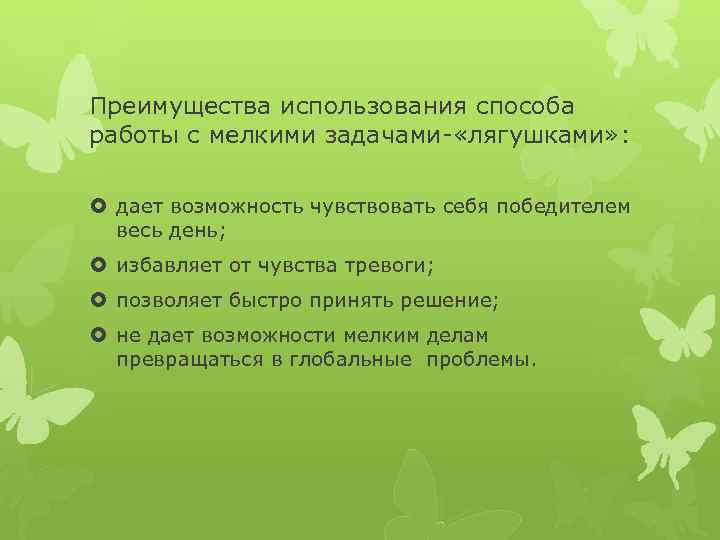 Преимущества использования способа работы с мелкими задачами-«лягушками»:

дает возможность чувствовать себя победителем весь день;

избавляет от чувства тревоги;

позволяет быстро принять решение;

не дает возможности мелким делам превращаться в глобальные проблемы.